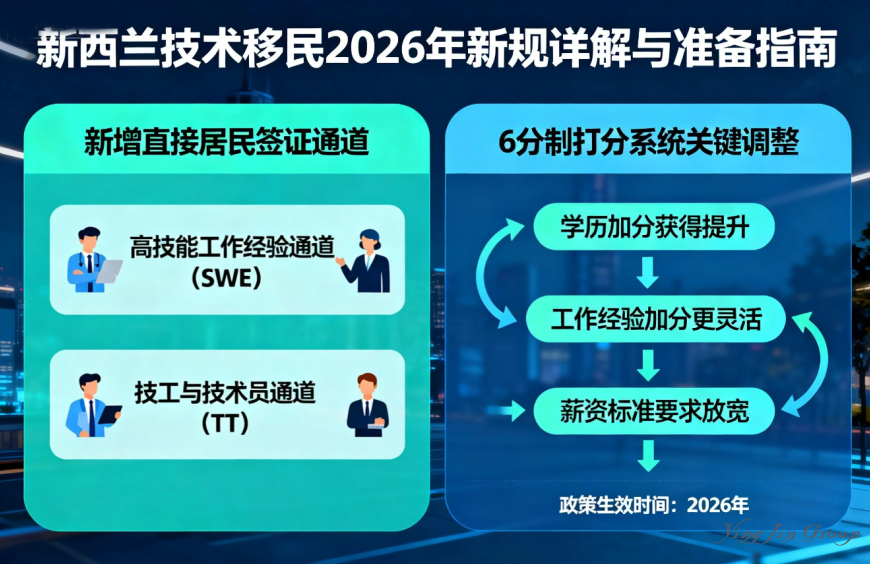 新西兰技术移民2026年新规详解与准备指南

新增直接居民签证通道

高技能工作经验通道
（SWE）

技工与技术员通道
（TT）

6分制打分系统关键调整

学历加分获得提升

工作经验加分更灵活

薪资标准要求放宽

政策生效时间：2026年

Ying Jin Group